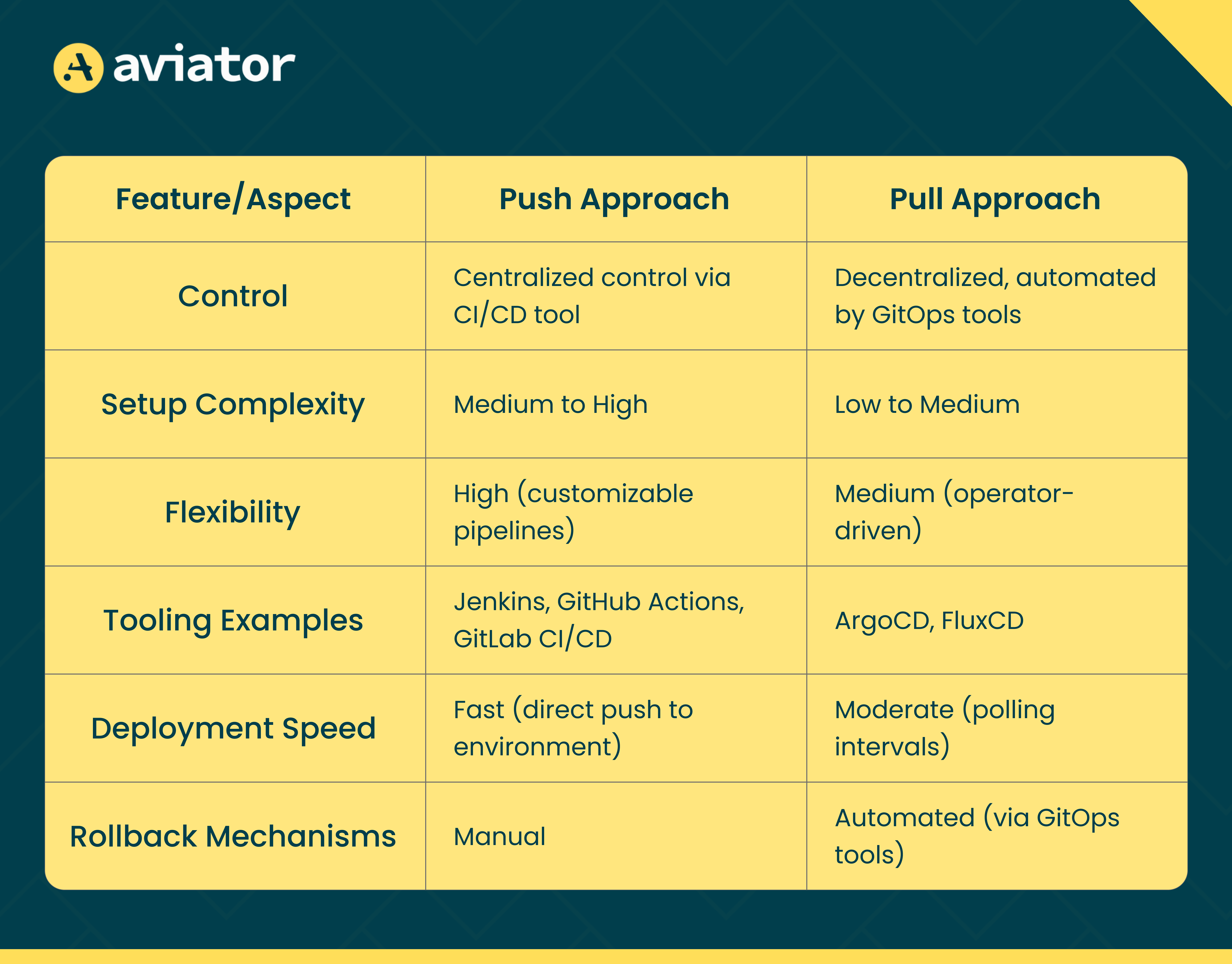 aviator

| Feature/Aspect | Push Approach | Pull Approach |
|---|---|---|
| Control | Centralized control via CI/CD tool | Decentralized, automated by GitOps tools |
| Setup Complexity | Medium to High | Low to Medium |
| Flexibility | High (customizable pipelines) | Medium (operator-driven) |
| Tooling Examples | Jenkins, GitHub Actions, GitLab CI/CD | ArgoCD, FluxCD |
| Deployment Speed | Fast (direct push to environment) | Moderate (polling intervals) |
| Rollback Mechanisms | Manual | Automated (via GitOps tools) |